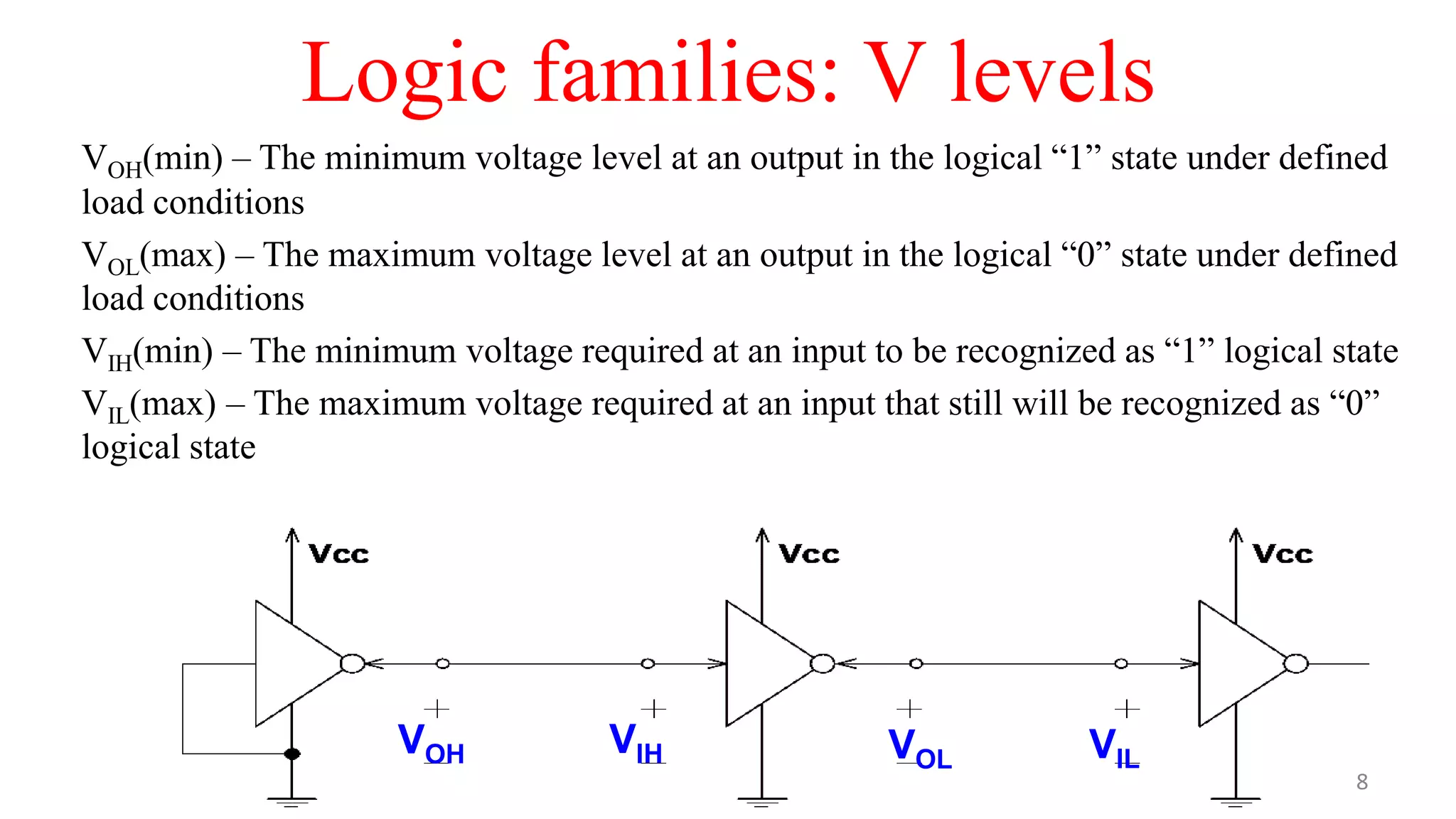 Logic families: V levels

$V_{OH}$(min) – The minimum voltage level at an output in the logical “1” state under defined load conditions

$V_{OL}$(max) – The maximum voltage level at an output in the logical “0” state under defined load conditions

$V_{IH}$(min) – The minimum voltage required at an input to be recognized as “1” logical state

$V_{IL}$(max) – The maximum voltage required at an input that still will be recognized as “0” logical state

Vcc

Vcc

Vcc

+ $V_{OH}$

+ $V_{IH}$

+ $V_{OL}$

+ $V_{IL}$

8